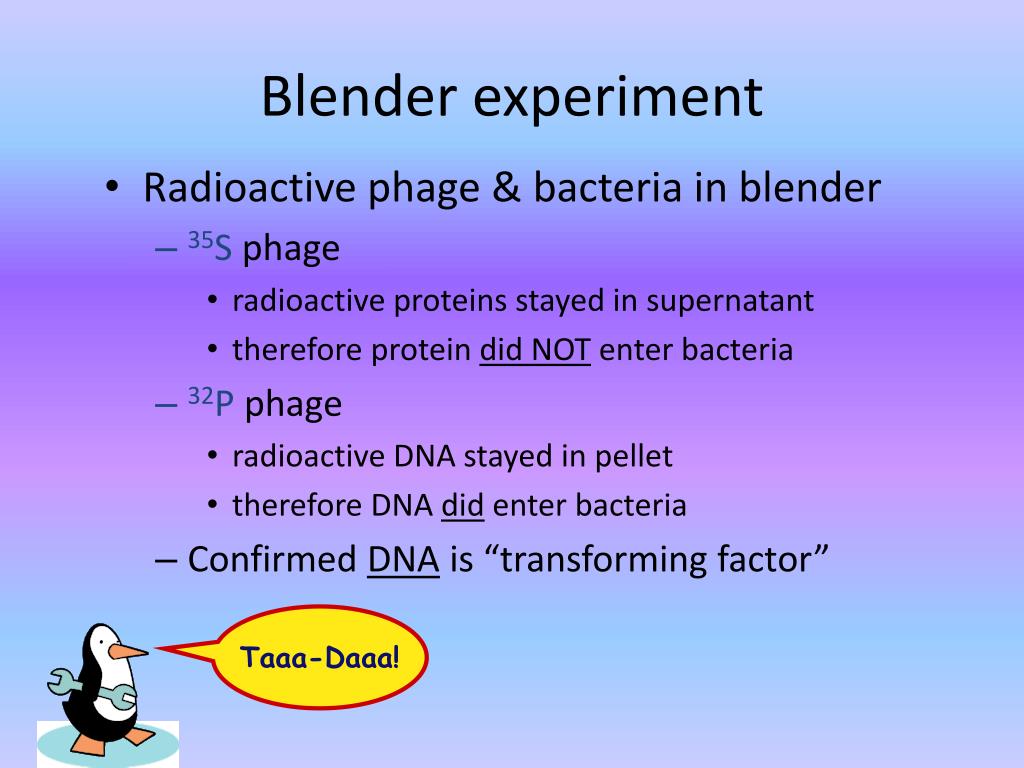 Blender experiment

• Radioactive phage & bacteria in blender
  – $^{35}S$ phage
    • radioactive proteins stayed in supernatant
    • therefore protein did NOT enter bacteria
  – $^{32}P$ phage
    • radioactive DNA stayed in pellet
    • therefore DNA did enter bacteria
  – Confirmed DNA is “transforming factor”

Taaa-Daaa!